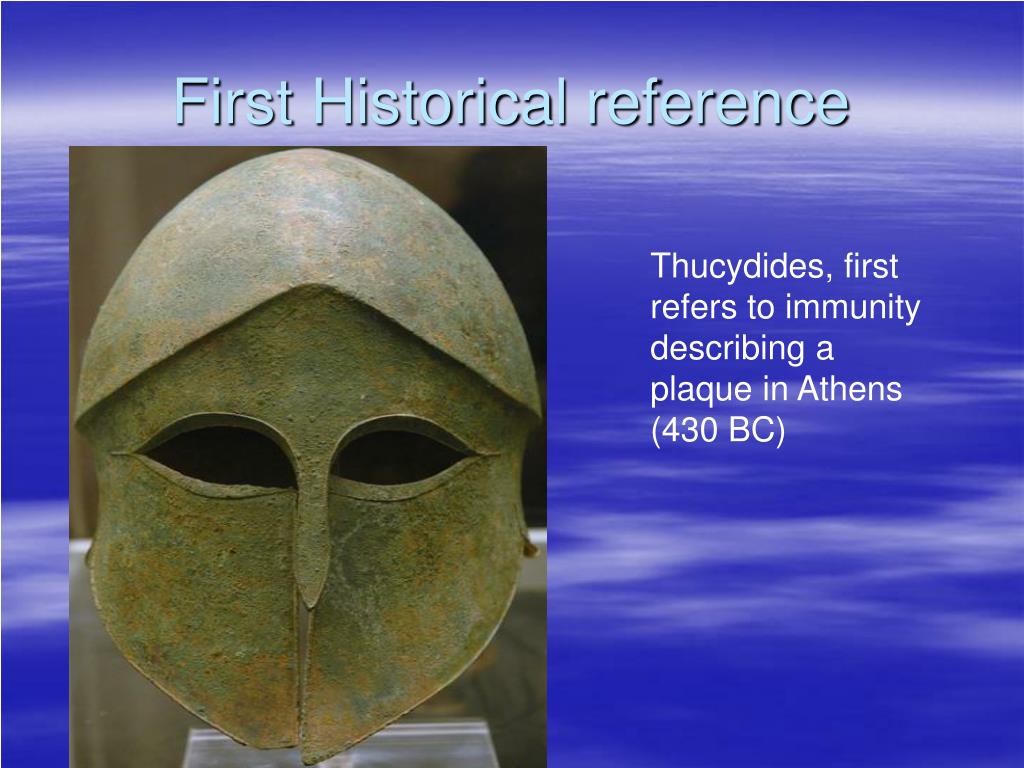 First Historical reference

Thucydides, first refers to immunity describing a plaque in Athens (430 BC)